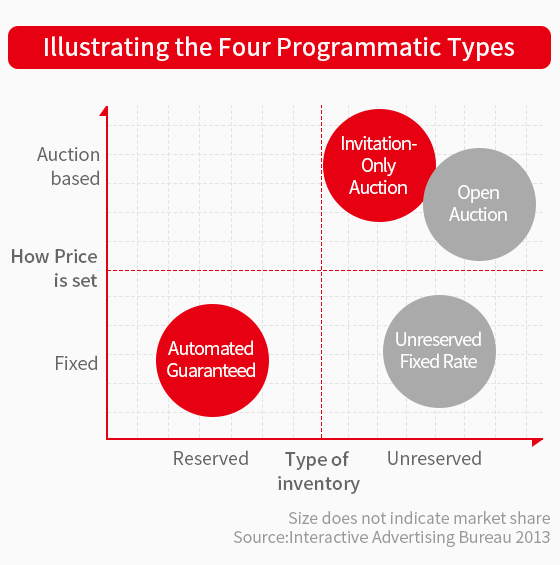 Illustrating the Four Programmatic Types

Auction based

How Price is set

Fixed

Invitation-Only Auction

Open Auction

Automated Guaranteed

Unreserved Fixed Rate

Reserved

Type of inventory

Unreserved

Size does not indicate market share
Source:Interactive Advertising Bureau 2013